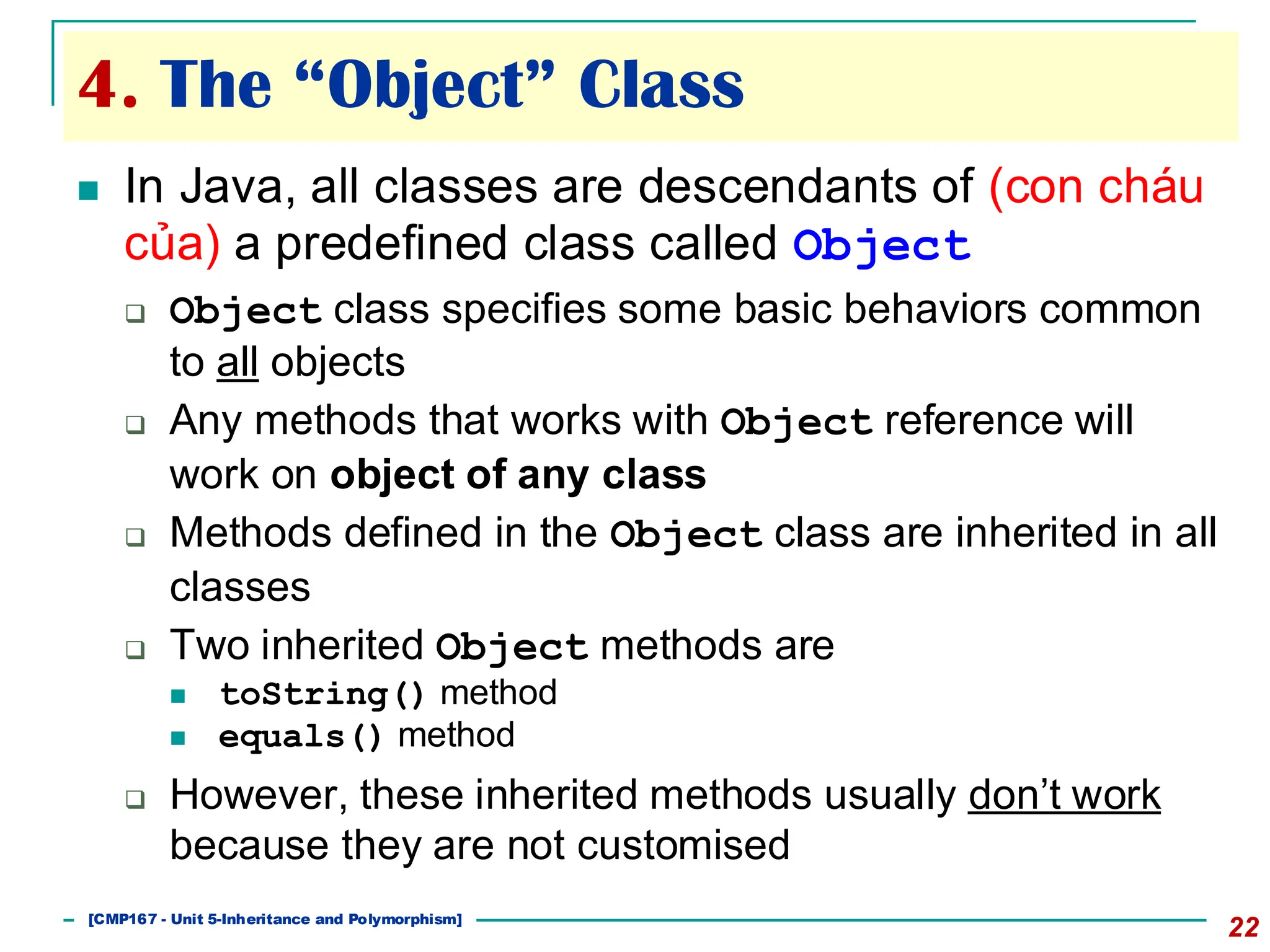 4. The “Object” Class

In Java, all classes are descendants of (con cháu của) a predefined class called Object

Object class specifies some basic behaviors common to all objects

Any methods that works with Object reference will work on object of any class

Methods defined in the Object class are inherited in all classes

Two inherited Object methods are

toString() method

equals() method

However, these inherited methods usually don’t work because they are not customised

[CMP167 - Unit 5-Inheritance and Polymorphism]

22